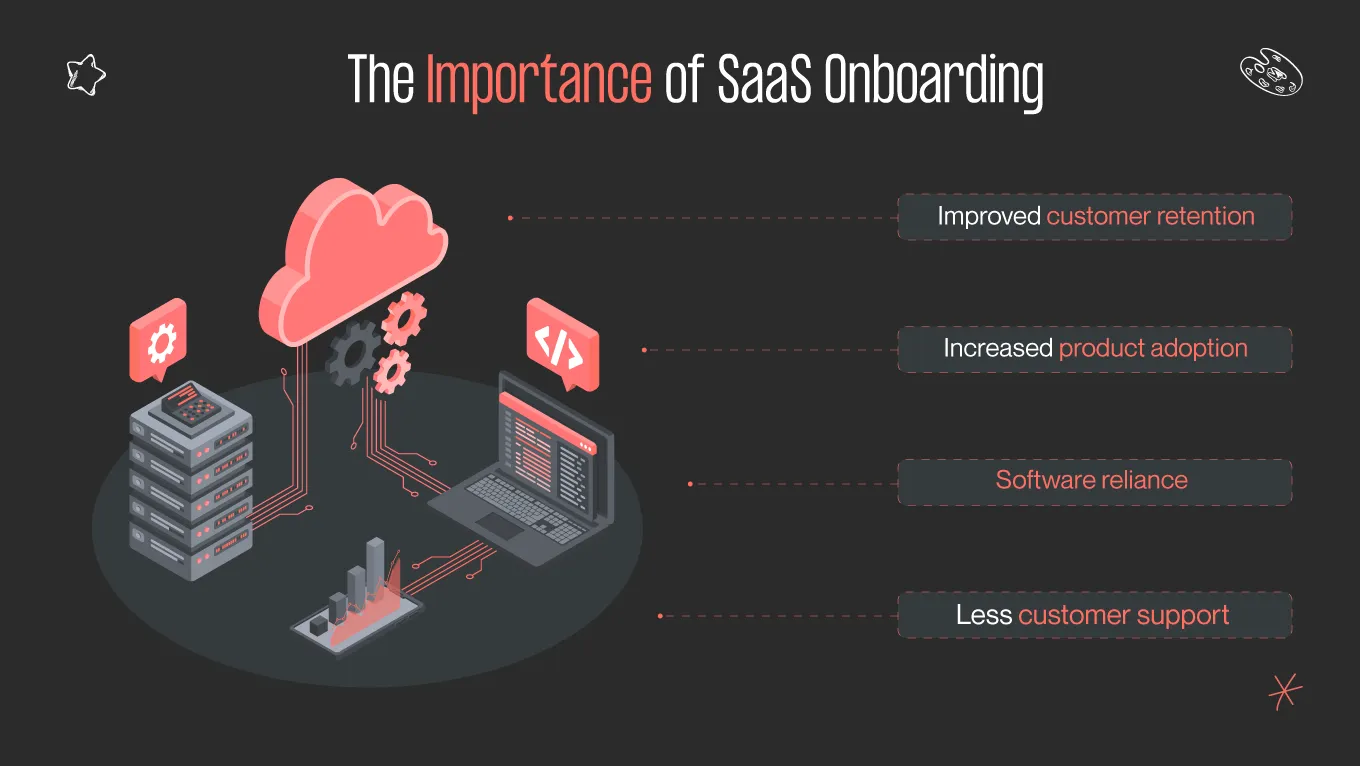 The Importance of SaaS Onboarding

Improved customer retention

Increased product adoption

Software reliance

Less customer support